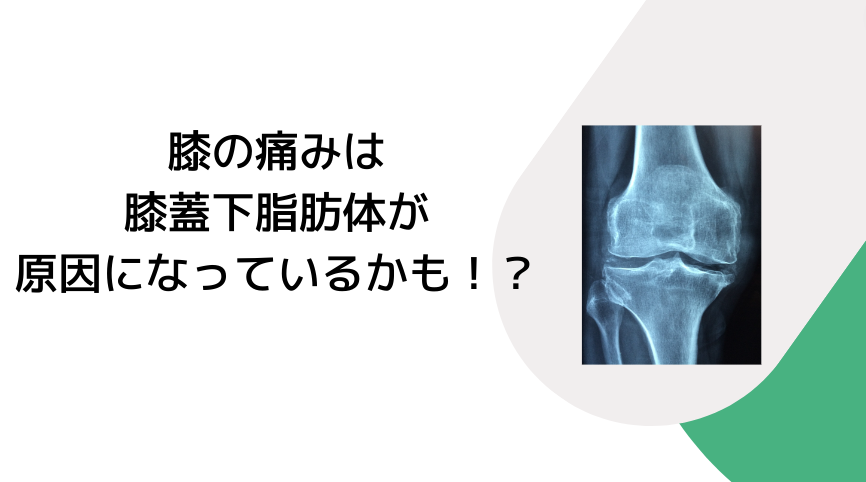 膝の痛みは
膝蓋下脂肪体が
原因になっているかも！？